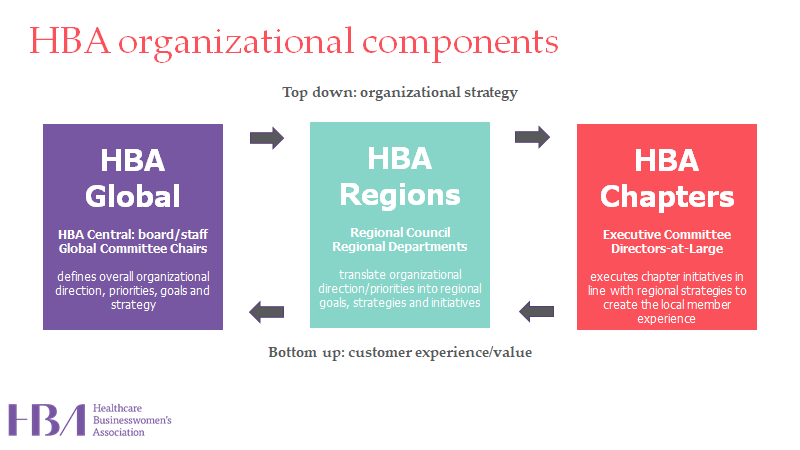 HBA organizational components

Top down: organizational strategy

HBA Global

HBA Central: board/staff
Global Committee Chairs

defines overall organizational direction, priorities, goals and strategy

HBA Regions

Regional Council
Regional Departments

translate organizational direction/priorities into regional goals, strategies and initiatives

HBA Chapters

Executive Committee
Directors-at-Large

executes chapter initiatives in line with regional strategies to create the local member experience

Bottom up: customer experience/value

HBA Healthcare Businesswomen's Association